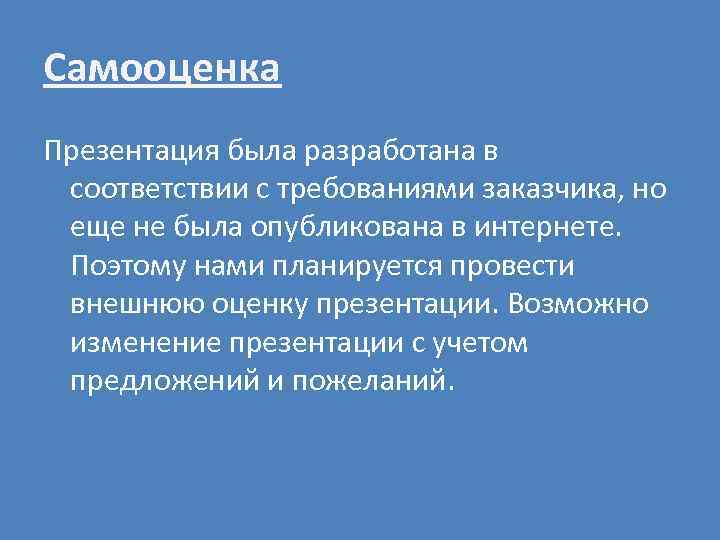 Самооценка

Презентация была разработана в соответствии с требованиями заказчика, но еще не была опубликована в интернете. Поэтому нами планируется провести внешнюю оценку презентации. Возможно изменение презентации с учетом предложений и пожеланий.